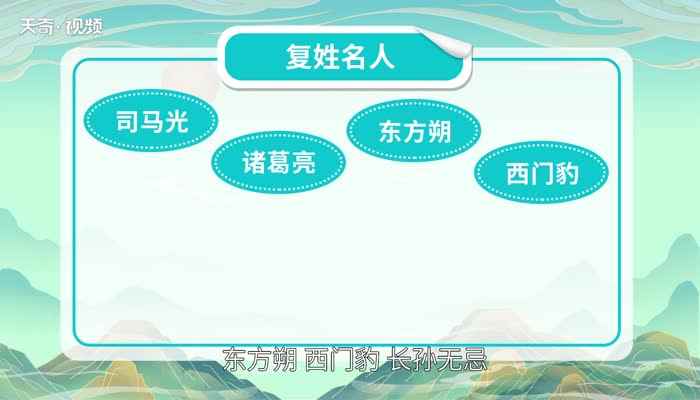 天奇·视频

复姓名人

司马光

诸葛亮

东方朔

西门豹

东方朔 西门豹 长孙无忌